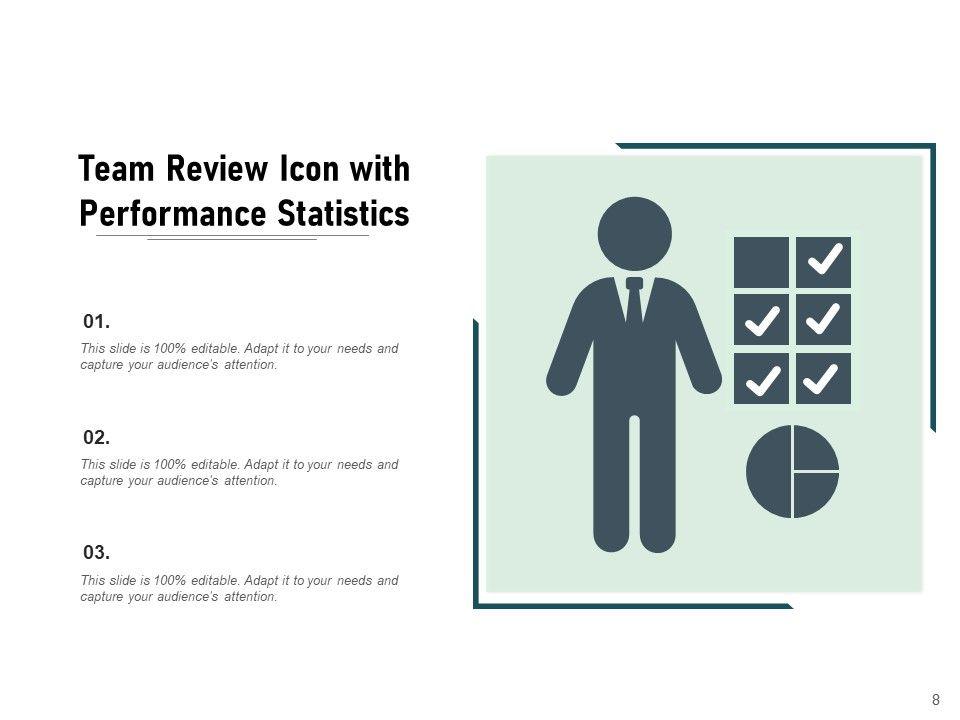 Team Review Icon with Performance Statistics

01.

This slide is 100% editable. Adapt it to your needs and capture your audience's attention.

02.

This slide is 100% editable. Adapt it to your needs and capture your audience's attention.

03.

This slide is 100% editable. Adapt it to your needs and capture your audience's attention.

8